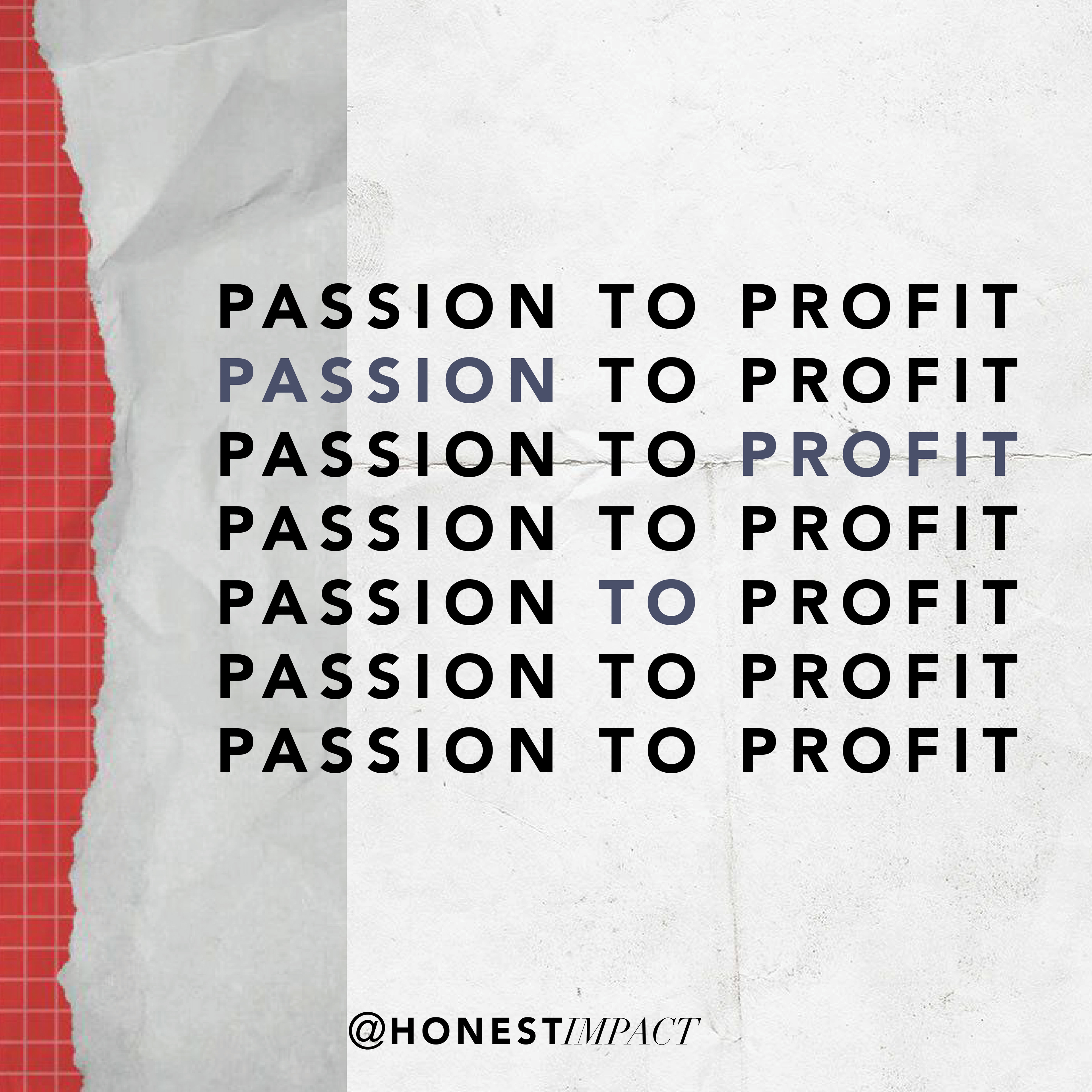 PASSION TO PROFIT
PASSION TO PROFIT
PASSION TO PROFIT
PASSION TO PROFIT
PASSION TO PROFIT
PASSION TO PROFIT
PASSION TO PROFIT

@HONESTIMPACT